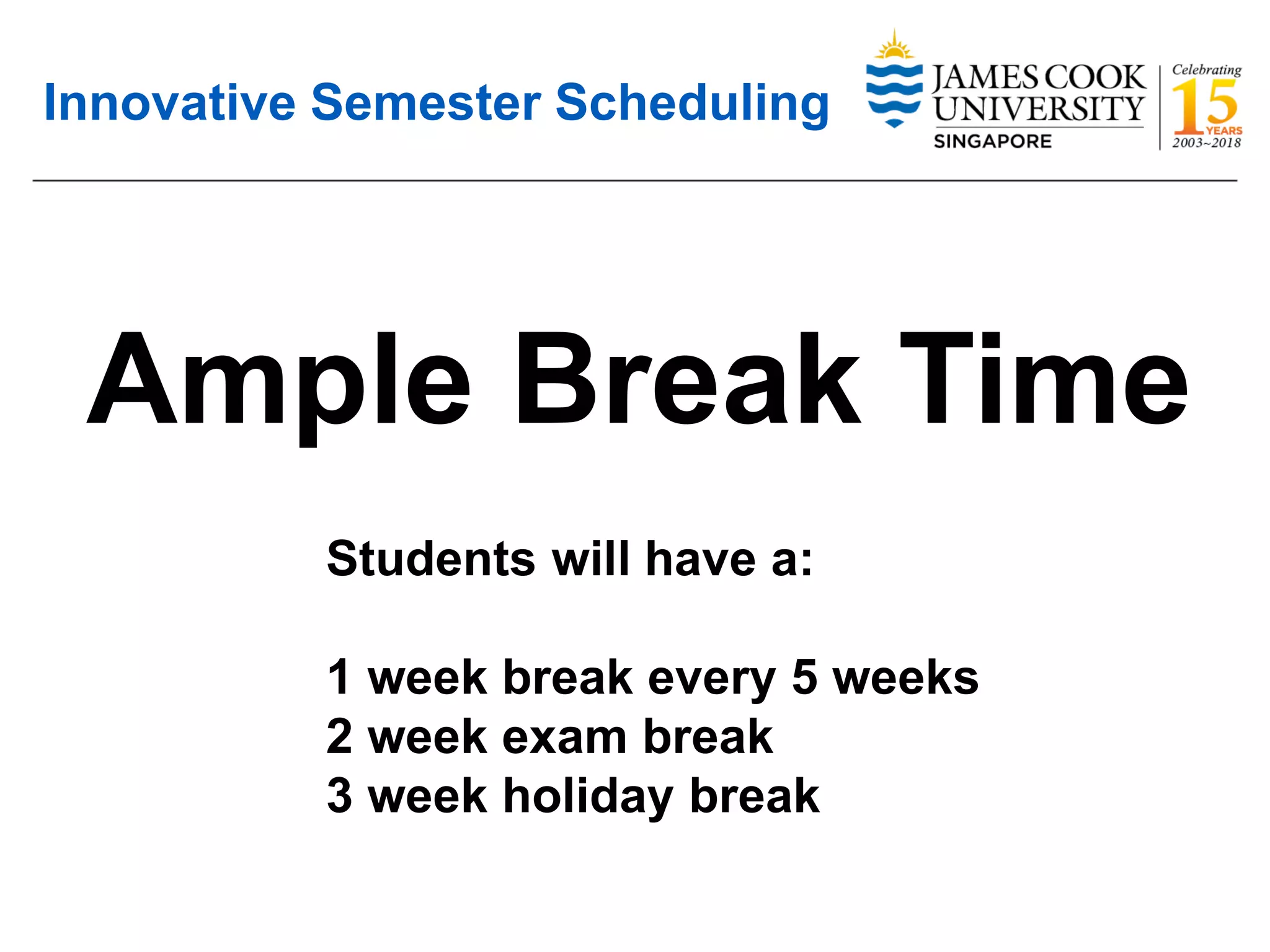 Innovative Semester Scheduling

JAMES COOK UNIVERSITY SINGAPORE

Celebrating 15 YEARS 2003~2018

Ample Break Time

Students will have a:

1 week break every 5 weeks
2 week exam break
3 week holiday break